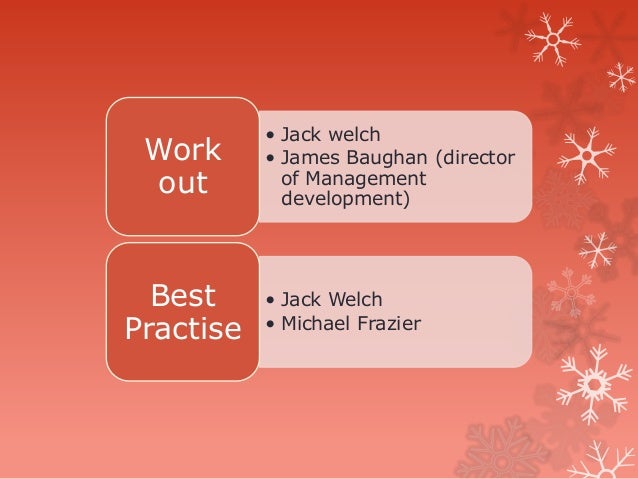 Work out

• Jack welch
• James Baughan (director of Management development)

Best Practise

• Jack Welch
• Michael Frazier